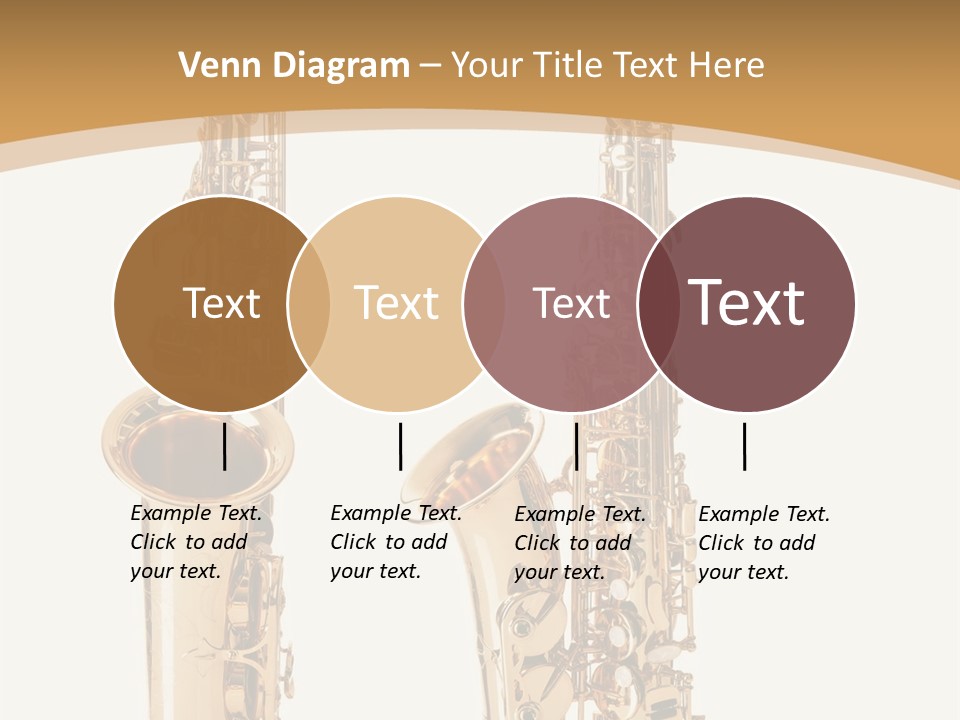 Venn Diagram – Your Title Text Here

Text

Text

Text

Text

Example Text. Click to add your text.

Example Text. Click to add your text.

Example Text. Click to add your text.

Example Text. Click to add your text.